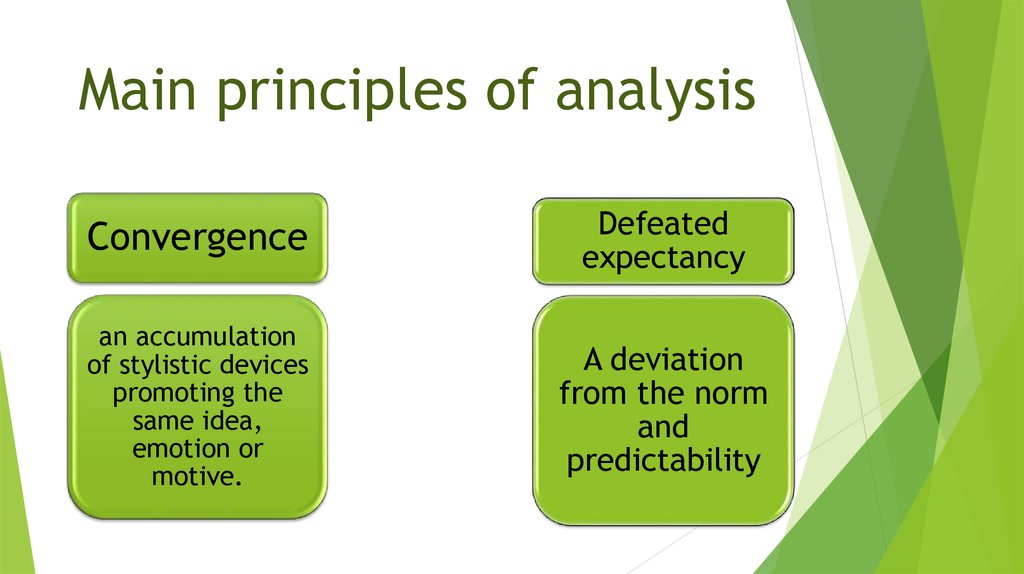 Main principles of analysis

Convergence

an accumulation of stylistic devices promoting the same idea, emotion or motive.

Defeated expectancy

A deviation from the norm and predictability